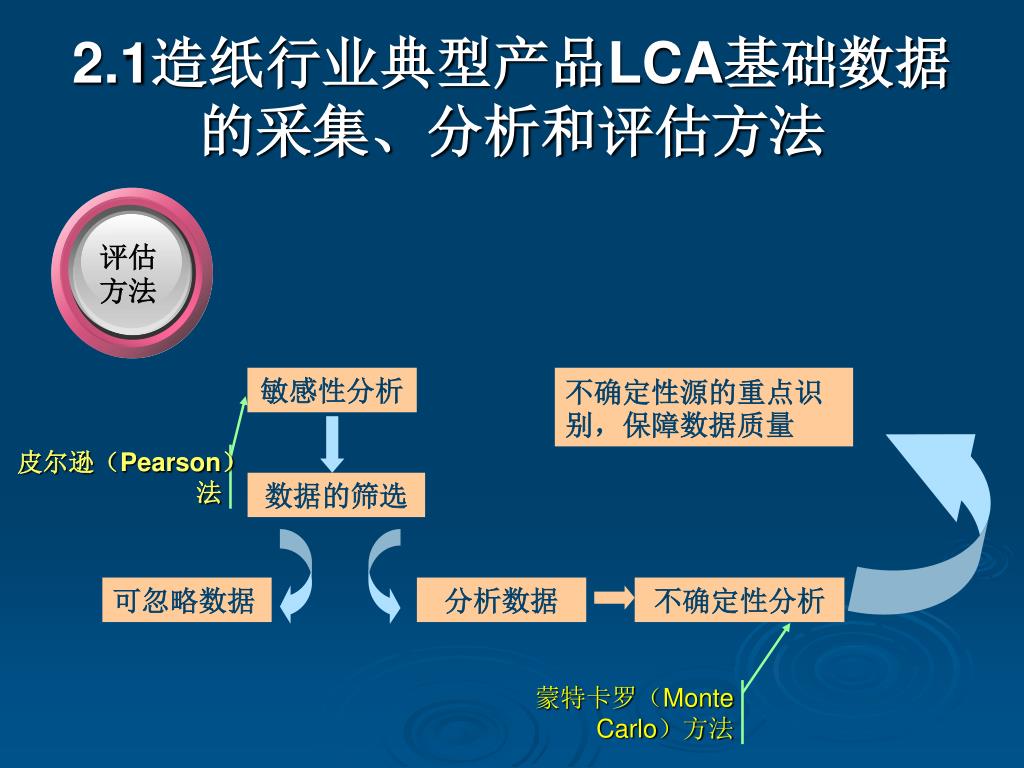 2.1造纸行业典型产品LCA基础数据的采集、分析和评估方法

评估方法

敏感性分析

不确定性源的重点识别，保障数据质量

皮尔逊（Pearson）法

数据的筛选

可忽略数据

分析数据

不确定性分析

蒙特卡罗（Monte Carlo）方法